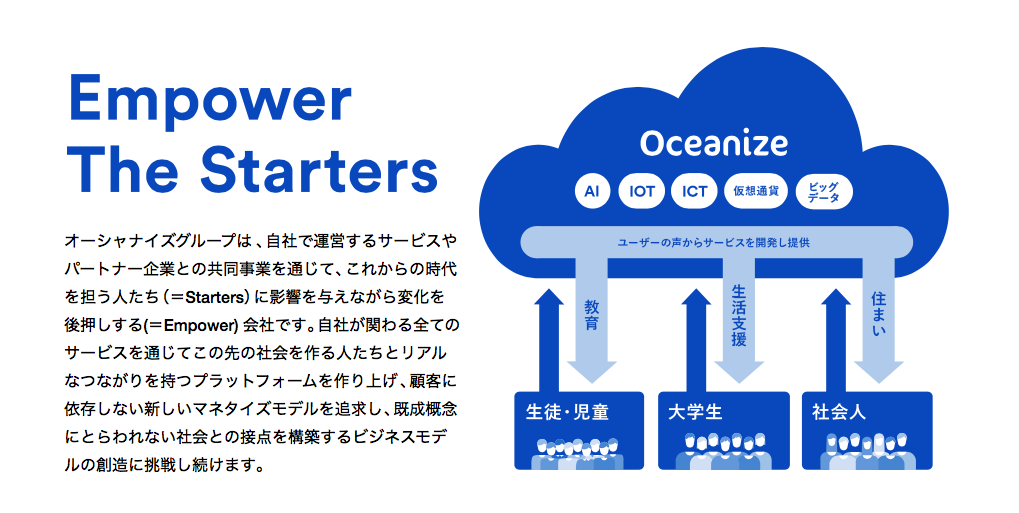 Empower The Starters

オーシャナイズグループは、自社で運営するサービスやパートナー企業との共同事業を通じて、これからの時代を担う人たち（＝Starters）に影響を与えながら変化を後押しする(＝Empower) 会社です。自社が関わる全てのサービスを通じてこの先の社会を作る人たちとリアルなつながりを持つプラットフォームを作り上げ、顧客に依存しない新しいマネタイズモデルを追求し、既成概念にとらわれない社会との接点を構築するビジネスモデルの創造に挑戦し続けます。

Oceanize

AI

IOT

ICT

仮想通貨

ビッグデータ

ユーザーの声からサービスを開発し提供

教育

生活支援

住まい

生徒・児童

大学生

社会人